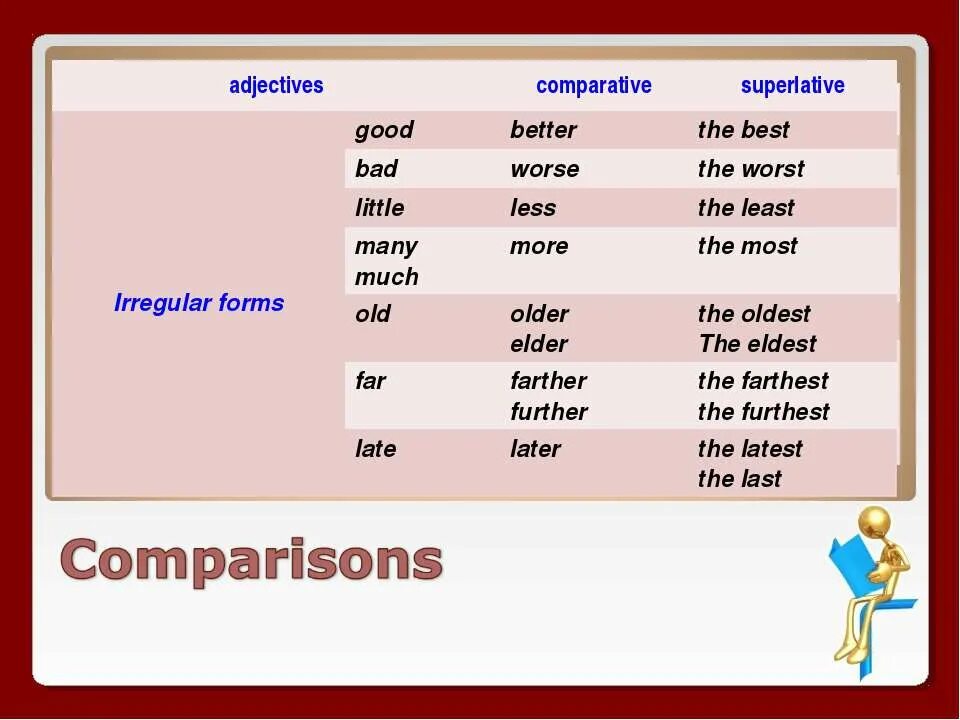 | adjectives | | comparative | superlative |
|---|---|---|---|
| Irregular forms | good | better | the best |
| | bad | worse | the worst |
| | little | less | the least |
| | many much | more | the most |
| | old | older elder | the oldest The eldest |
| | far | farther further | the farthest the furthest |
| | late | later | the latest the last |

Comparisons